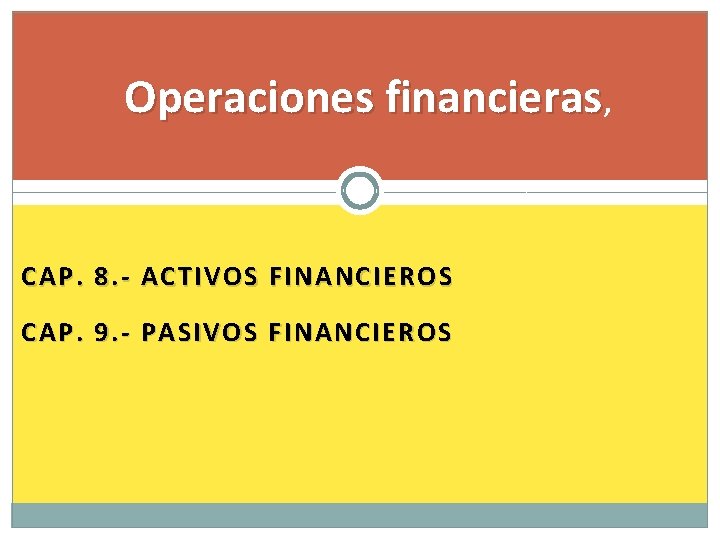 Operaciones financieras,

CAP. 8.- ACTIVOS FINANCIEROS

CAP. 9.- PASIVOS FINANCIEROS